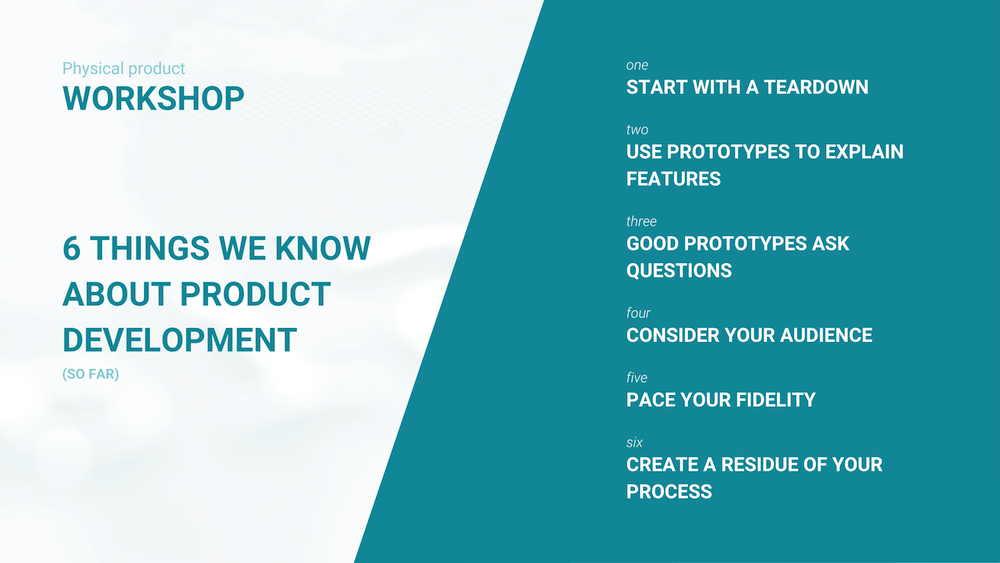 Physical product
WORKSHOP

6 THINGS WE KNOW ABOUT PRODUCT DEVELOPMENT
(SO FAR)

one
START WITH A TEARDOWN

two
USE PROTOTYPES TO EXPLAIN FEATURES

three
GOOD PROTOTYPES ASK QUESTIONS

four
CONSIDER YOUR AUDIENCE

five
PACE YOUR FIDELITY

six
CREATE A RESIDUE OF YOUR PROCESS